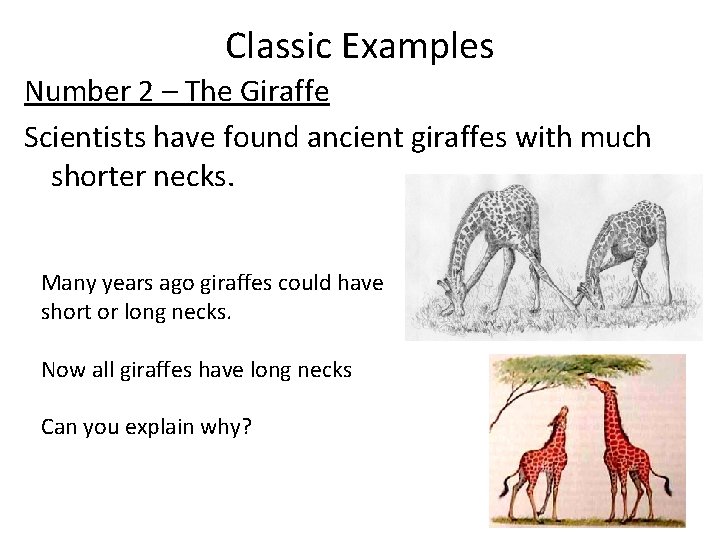 Classic Examples

Number 2 – The Giraffe

Scientists have found ancient giraffes with much shorter necks.

Many years ago giraffes could have short or long necks.

Now all giraffes have long necks

Can you explain why?